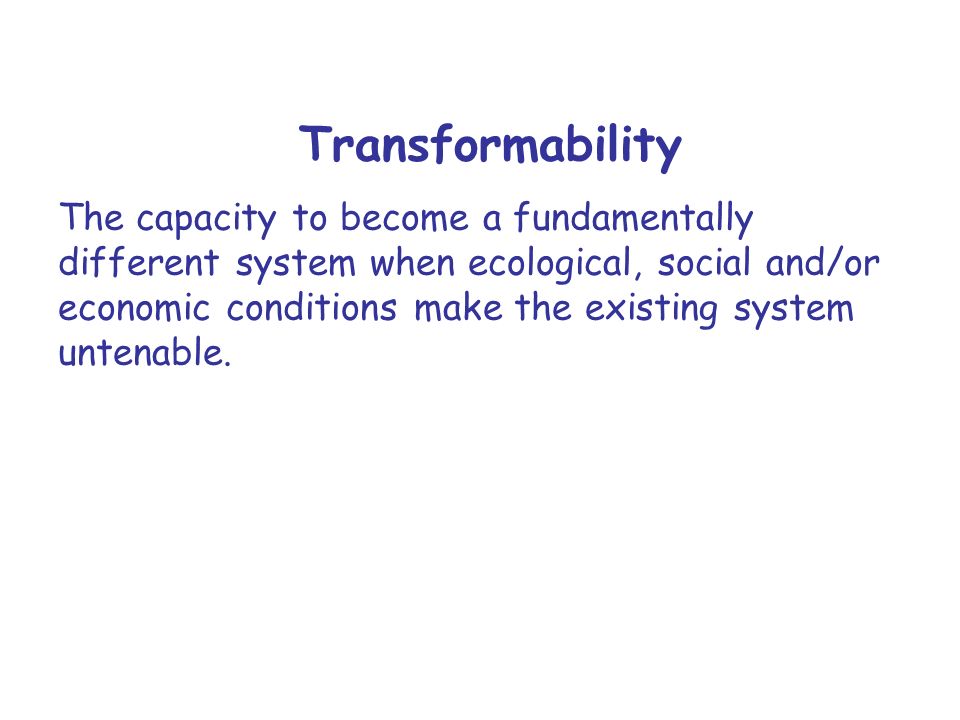 Transformability

The capacity to become a fundamentally different system when ecological, social and/or economic conditions make the existing system untenable.